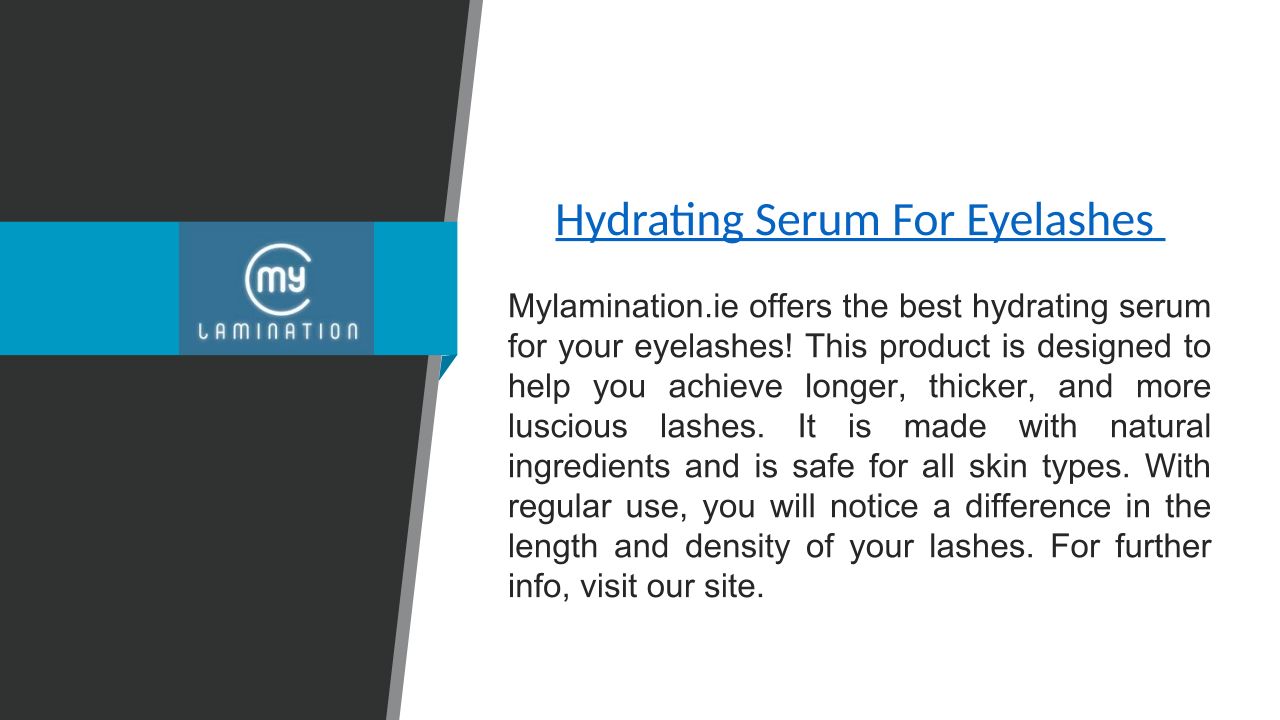 my
LAMINATION

Hydrating Serum For Eyelashes

Mylamination.ie offers the best hydrating serum for your eyelashes! This product is designed to help you achieve longer, thicker, and more luscious lashes. It is made with natural ingredients and is safe for all skin types. With regular use, you will notice a difference in the length and density of your lashes. For further info, visit our site.